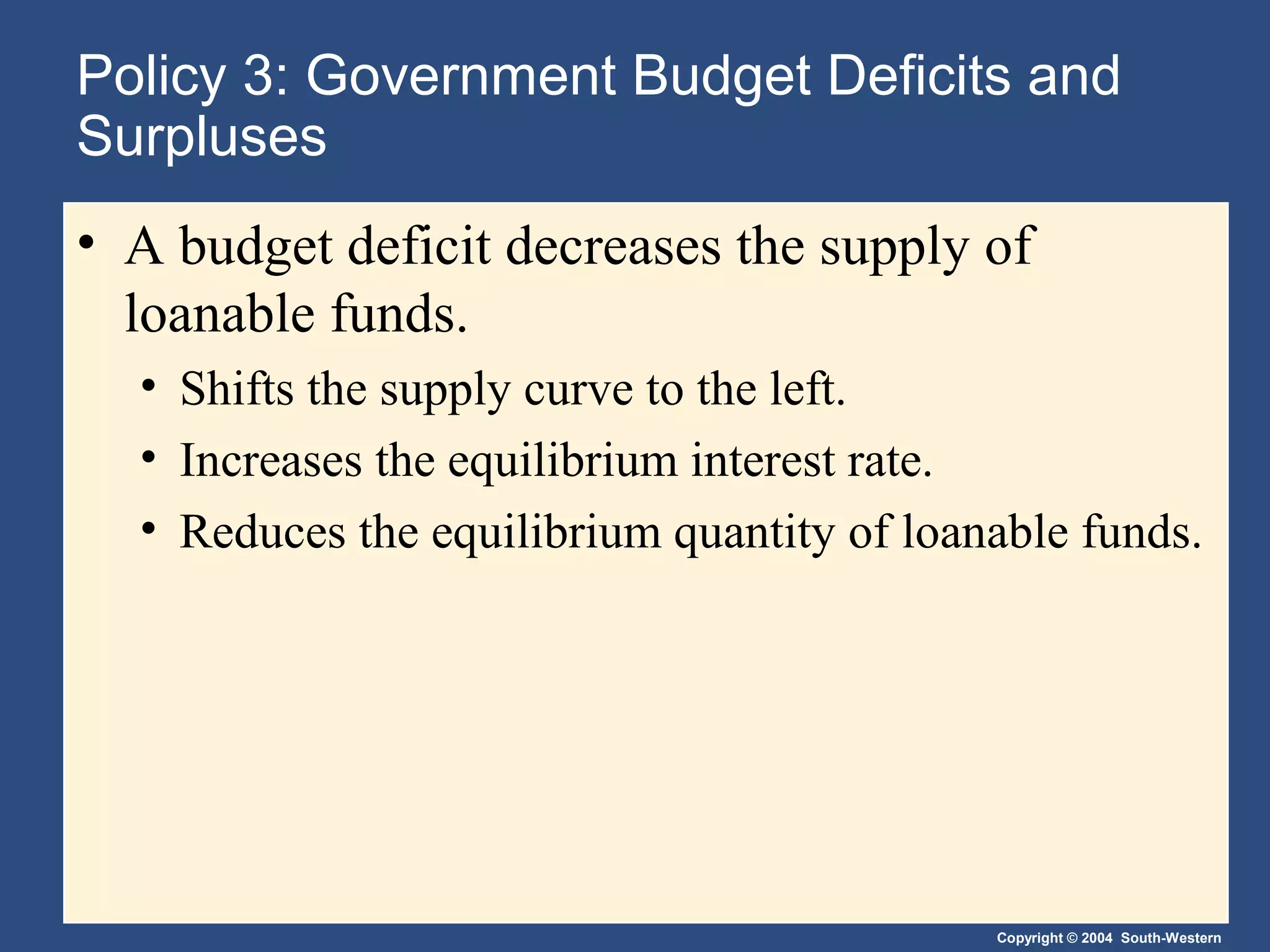 Policy 3: Government Budget Deficits and Surpluses

• A budget deficit decreases the supply of loanable funds.

• Shifts the supply curve to the left.

• Increases the equilibrium interest rate.

• Reduces the equilibrium quantity of loanable funds.

Copyright © 2004 South-Western